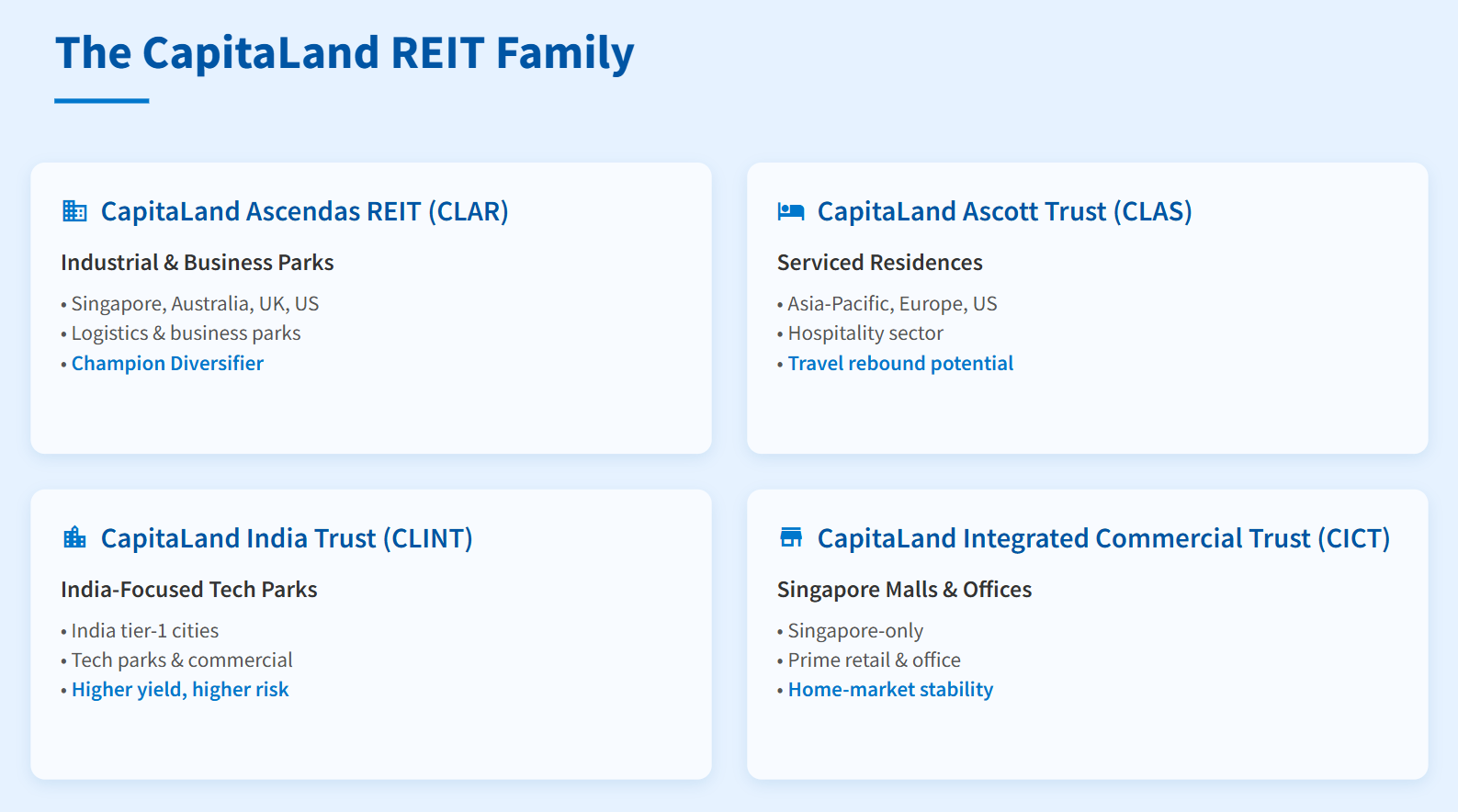 The CapitaLand REIT Family

CapitaLand Ascendas REIT (CLAR)

Industrial & Business Parks

• Singapore, Australia, UK, US
• Logistics & business parks
• Champion Diversifier

CapitaLand Ascott Trust (CLAS)

Serviced Residences

• Asia-Pacific, Europe, US
• Hospitality sector
• Travel rebound potential

CapitaLand India Trust (CLINT)

India-Focused Tech Parks

• India tier-1 cities
• Tech parks & commercial
• Higher yield, higher risk

CapitaLand Integrated Commercial Trust (CICT)

Singapore Malls & Offices

• Singapore-only
• Prime retail & office
• Home-market stability